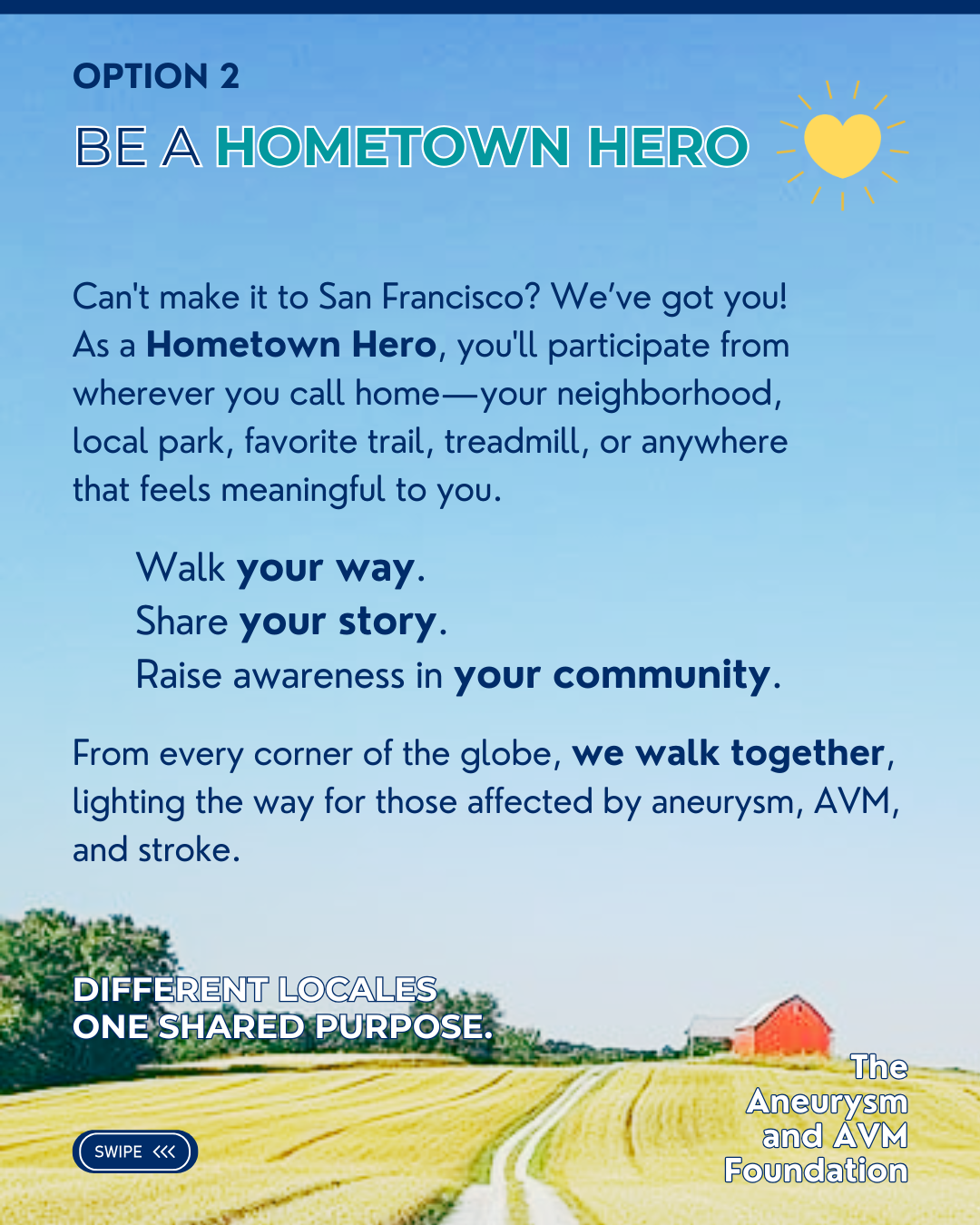 OPTION 2

BE A HOMETOWN HERO

Can't make it to San Francisco? We've got you! As a Hometown Hero, you'll participate from wherever you call home—your neighborhood, local park, favorite trail, treadmill, or anywhere that feels meaningful to you.

Walk your way.
Share your story.
Raise awareness in your community.

From every corner of the globe, we walk together, lighting the way for those affected by aneurysm, AVM, and stroke.

DIFFERENT LOCALES
ONE SHARED PURPOSE.

SWIPE <<<

The
Aneurysm
and AVM
Foundation